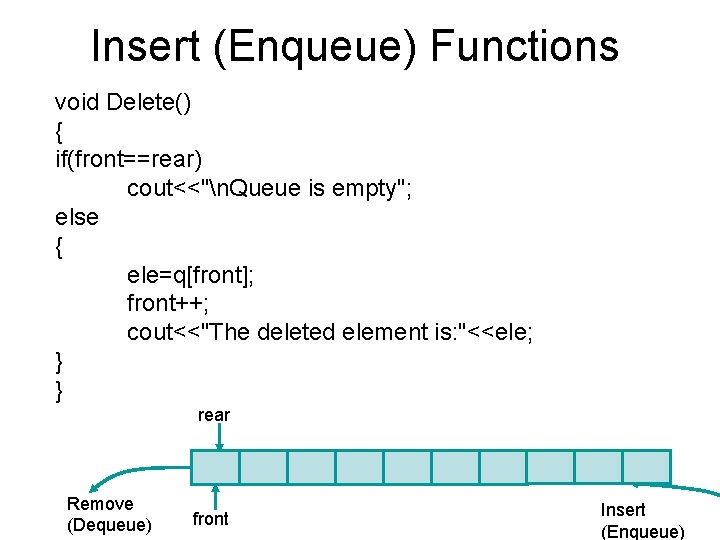 Insert (Enqueue) Functions

void Delete()
{
if(front==rear)
cout<<"\nQueue is empty";
else
{
ele=q[front];
front++;
cout<<"The deleted element is:"<<ele;
}
}

rear

Remove
(Dequeue)

front

Insert
(Enqueue)